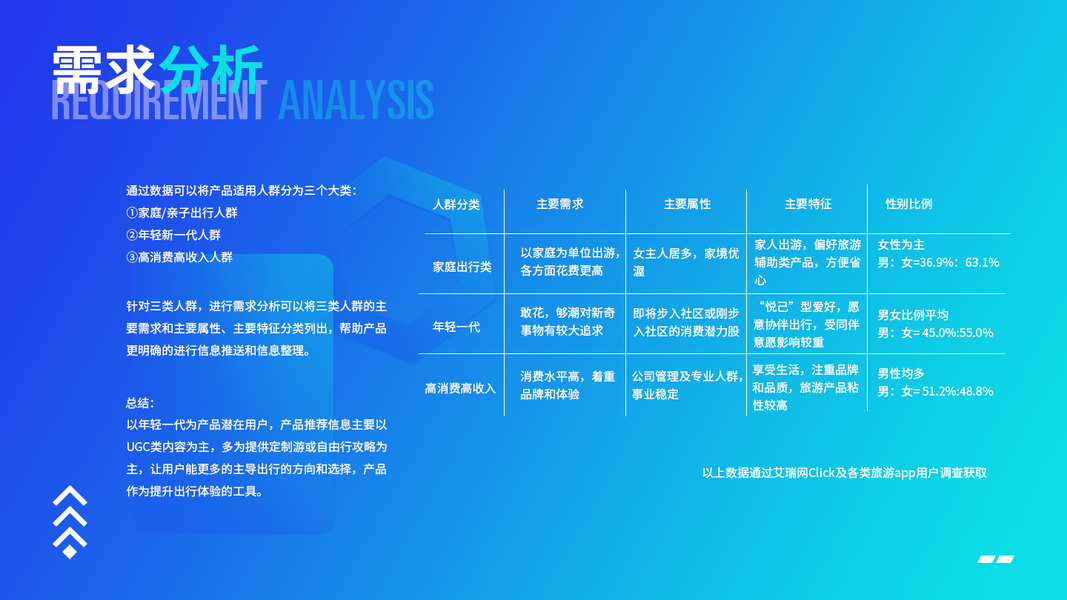 需求分析
REQUIREMENT ANALYSIS

通过数据可以将产品适用人群分为三个大类：
①家庭/亲子出行人群
②年轻新一代人群
③高消费高收入人群

针对三类人群，进行需求分析可以将三类人群的主要需求和主要属性、主要特征分类列出，帮助产品更明确的进行信息推送和信息整理。

总结：
以年轻一代为产品潜在用户，产品推荐信息主要以UGC类内容为主，多为提供定制游或自由行攻略为主，让用户能更多的主导出行的方向和选择，产品作为提升出行体验的工具。

| 人群分类 | 主要需求 | 主要属性 | 主要特征 | 性别比例 |
|---|---|---|---|---|
| 家庭出行类 | 以家庭为单位出游，各方面花费更高 | 女主人居多，家境优渥 | 家人出游，偏好旅游辅助类产品，方便省心 | 女性为主 男：女=36.9%：63.1% |
| 年轻一代 | 敢花，够潮对新奇事物有较大追求 | 即将步入社区或刚步入社区的消费潜力股 | “悦己”型爱好，愿意协伴出行，受同伴意愿影响较重 | 男女比例平均 男：女= 45.0%:55.0% |
| 高消费高收入 | 消费水平高，着重品牌和体验 | 公司管理及专业人群，事业稳定 | 享受生活，注重品牌和品质，旅游产品粘性较高 | 男性均多 男：女= 51.2%:48.8% |

以上数据通过艾瑞网Click及各类旅游app用户调查获取